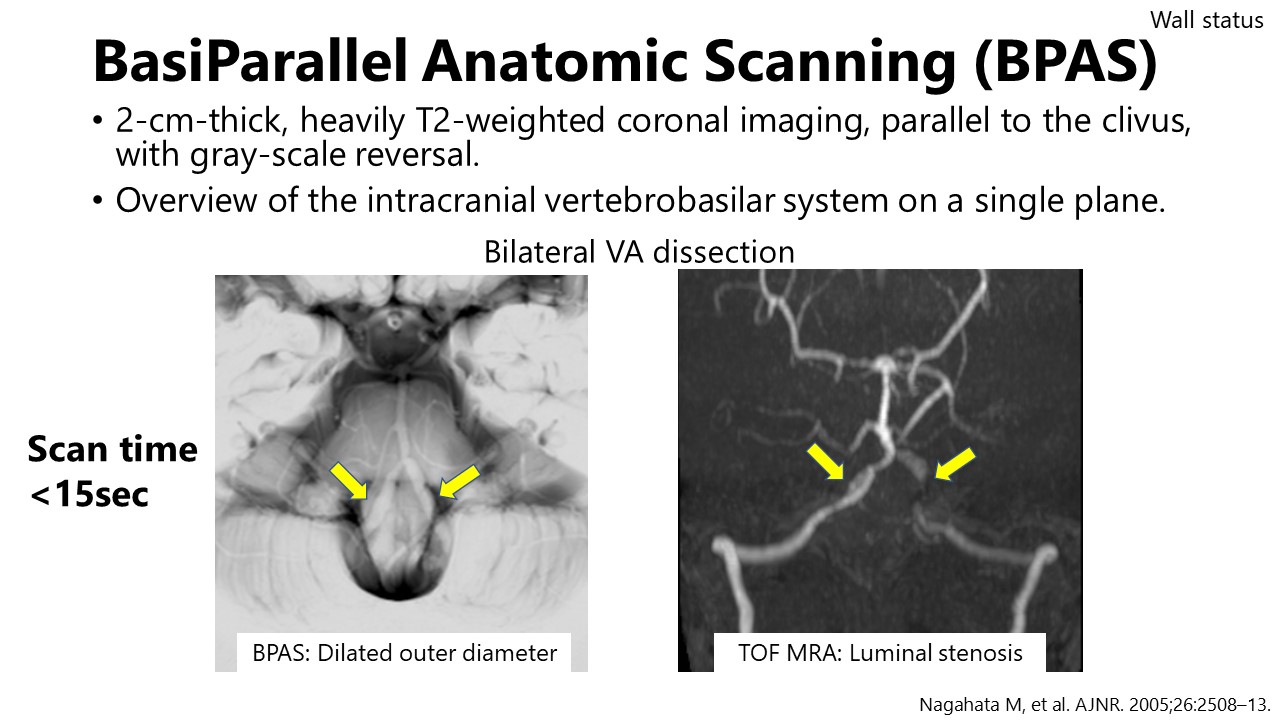 Wall status

BasiParallel Anatomic Scanning (BPAS)

• 2-cm-thick, heavily T2-weighted coronal imaging, parallel to the clivus, with gray-scale reversal.

• Overview of the intracranial vertebrobasilar system on a single plane.

Bilateral VA dissection

Scan time <15sec

BPAS: Dilated outer diameter

TOF MRA: Luminal stenosis

Nagahata M, et al. AJNR. 2005;26:2508–13.